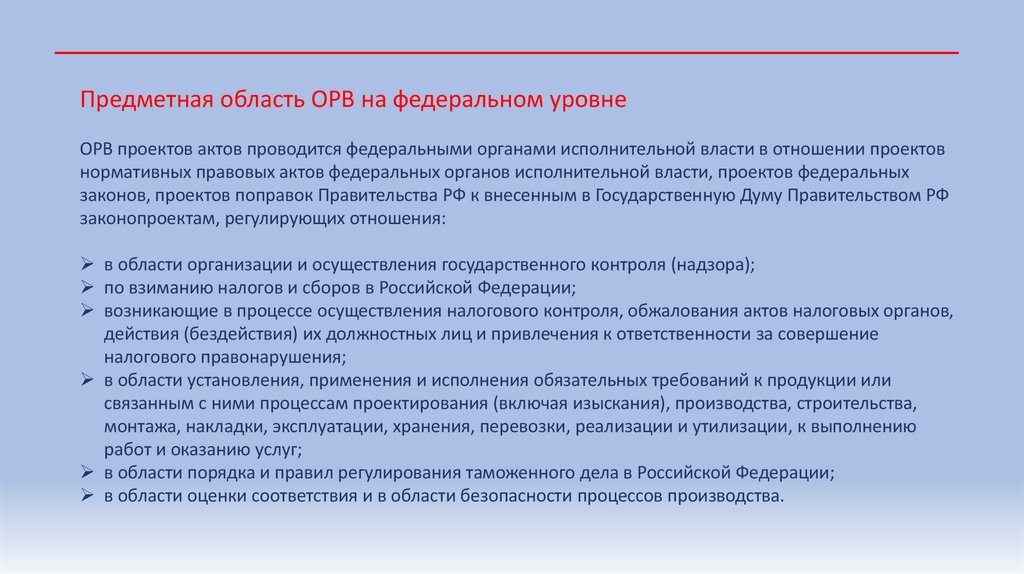 Предметная область ОРВ на федеральном уровне

ОРВ проектов актов проводится федеральными органами исполнительной власти в отношении проектов нормативных правовых актов федеральных органов исполнительной власти, проектов федеральных законов, проектов поправок Правительства РФ к внесенным в Государственную Думу Правительством РФ законопроектам, регулирующих отношения:

➢ в области организации и осуществления государственного контроля (надзора);
➢ по взиманию налогов и сборов в Российской Федерации;
➢ возникающие в процессе осуществления налогового контроля, обжалования актов налоговых органов, действия (бездействия) их должностных лиц и привлечения к ответственности за совершение налогового правонарушения;
➢ в области установления, применения и исполнения обязательных требований к продукции или связанным с ними процессам проектирования (включая изыскания), производства, строительства, монтажа, накладки, эксплуатации, хранения, перевозки, реализации и утилизации, к выполнению работ и оказанию услуг;
➢ в области порядка и правил регулирования таможенного дела в Российской Федерации;
➢ в области оценки соответствия и в области безопасности процессов производства.